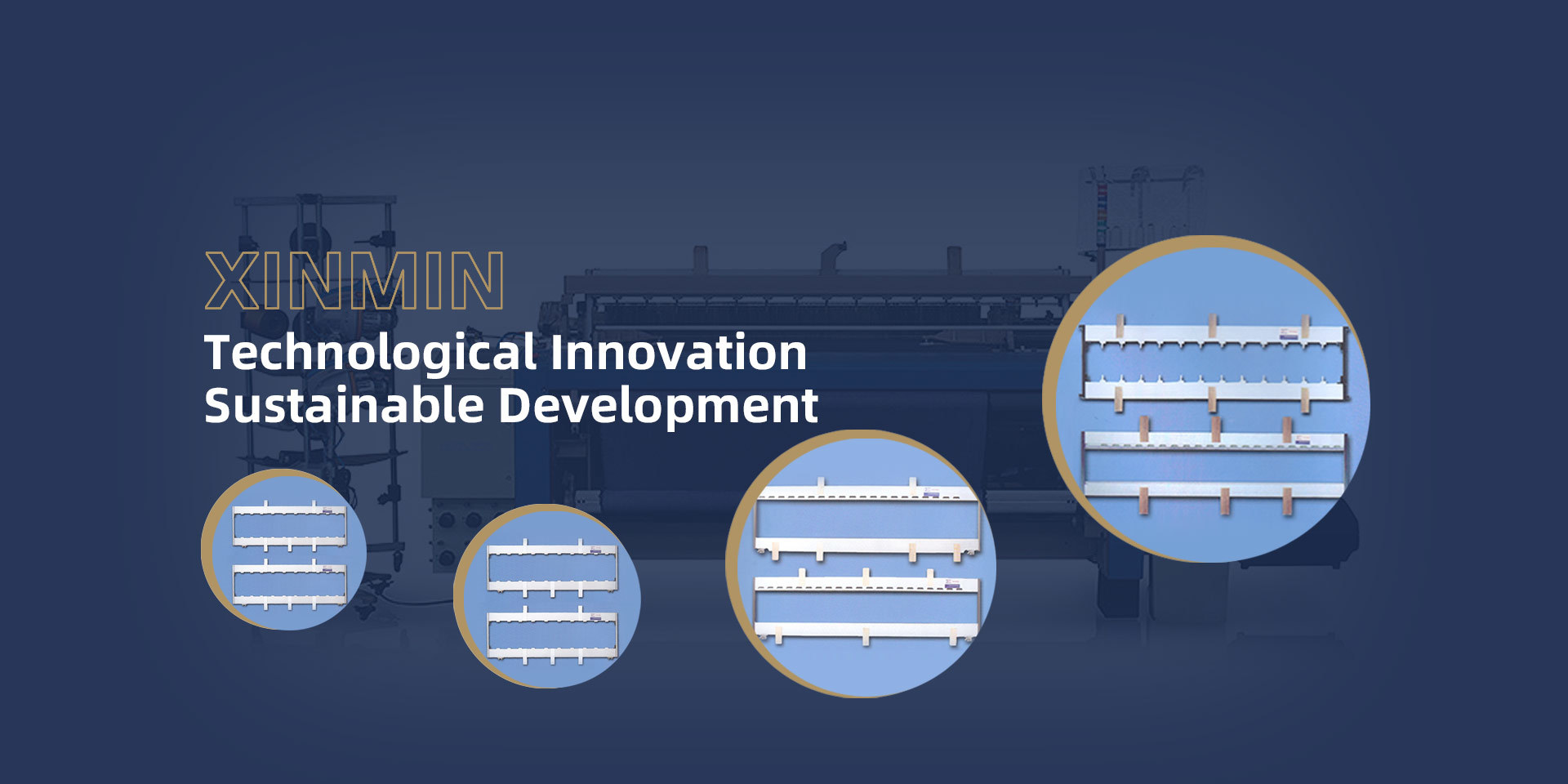 XINMIN
Technological Innovation
Sustainable Development